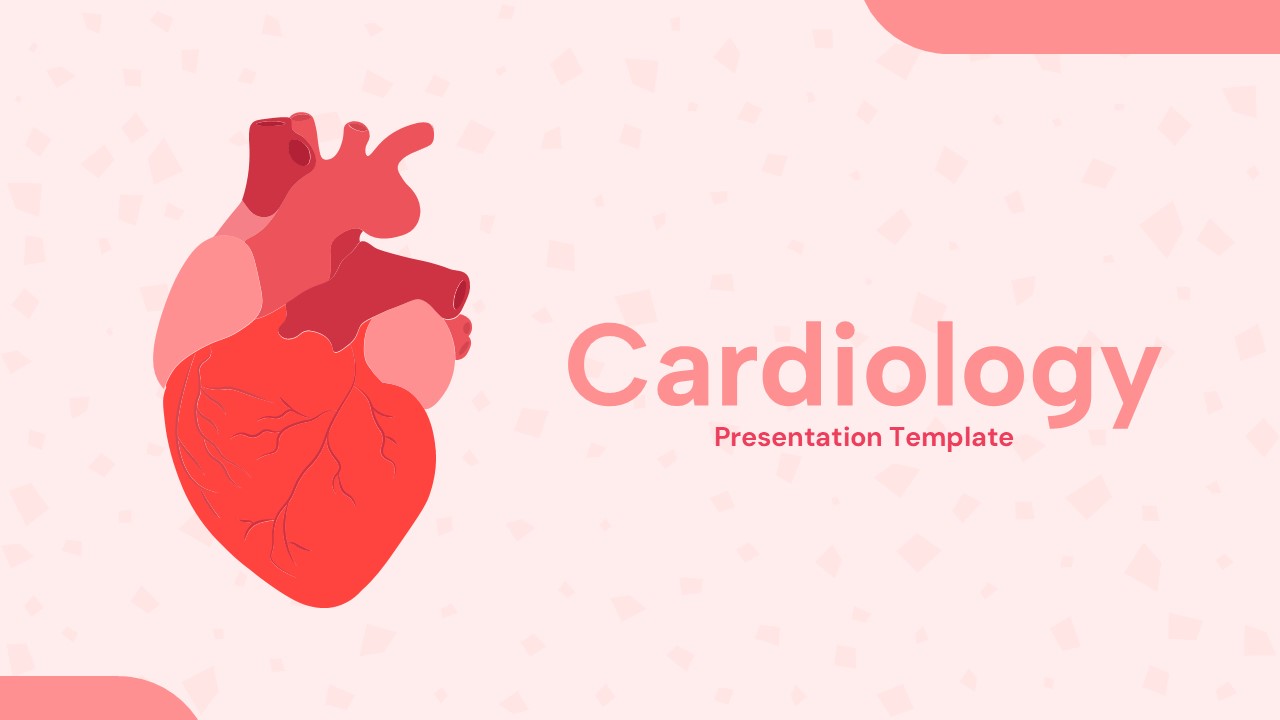 Cardiology
Presentation Template